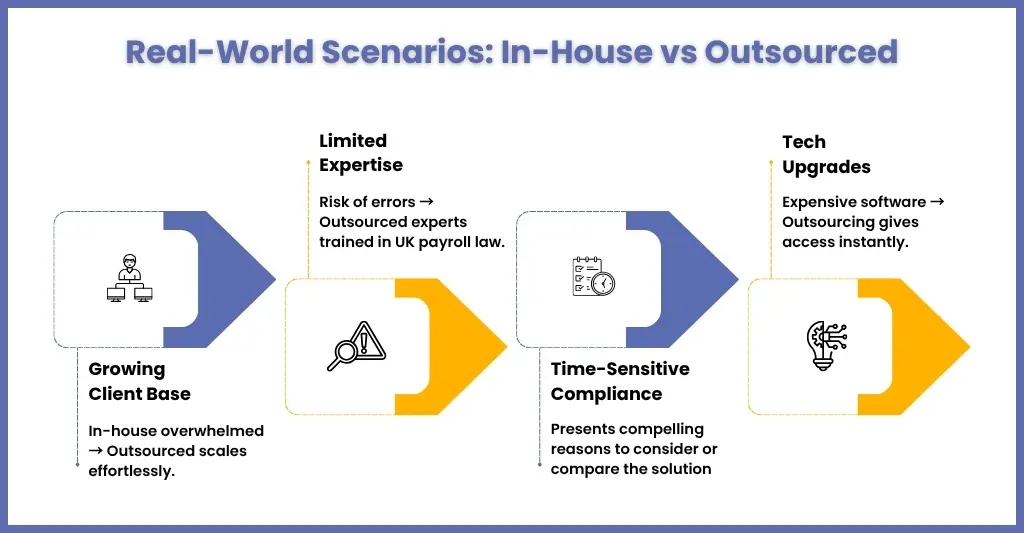 Real-World Scenarios: In-House vs Outsourced

Growing Client Base

In-house overwhelmed → Outsourced scales effortlessly.

Limited Expertise

Risk of errors → Outsourced experts trained in UK payroll law.

Time-Sensitive Compliance

Presents compelling reasons to consider or compare the solution

Tech Upgrades

Expensive software → Outsourcing gives access instantly.